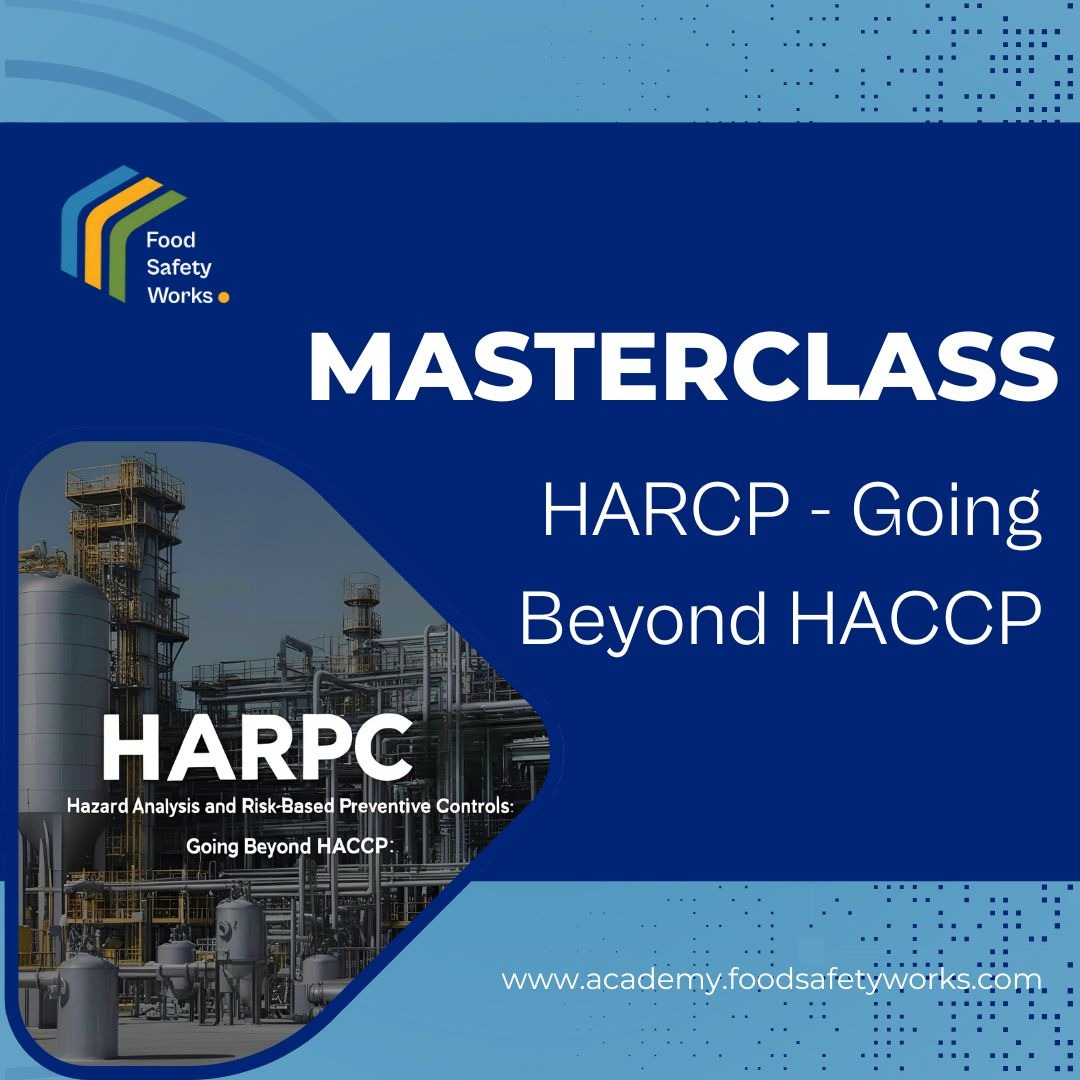 Food Safety Works

MASTERCLASS

HARCP - Going Beyond HACCP

HARPC

Hazard Analysis and Risk-Based Preventive Controls: Going Beyond HACCP:

www.academy.foodsafetyworks.com